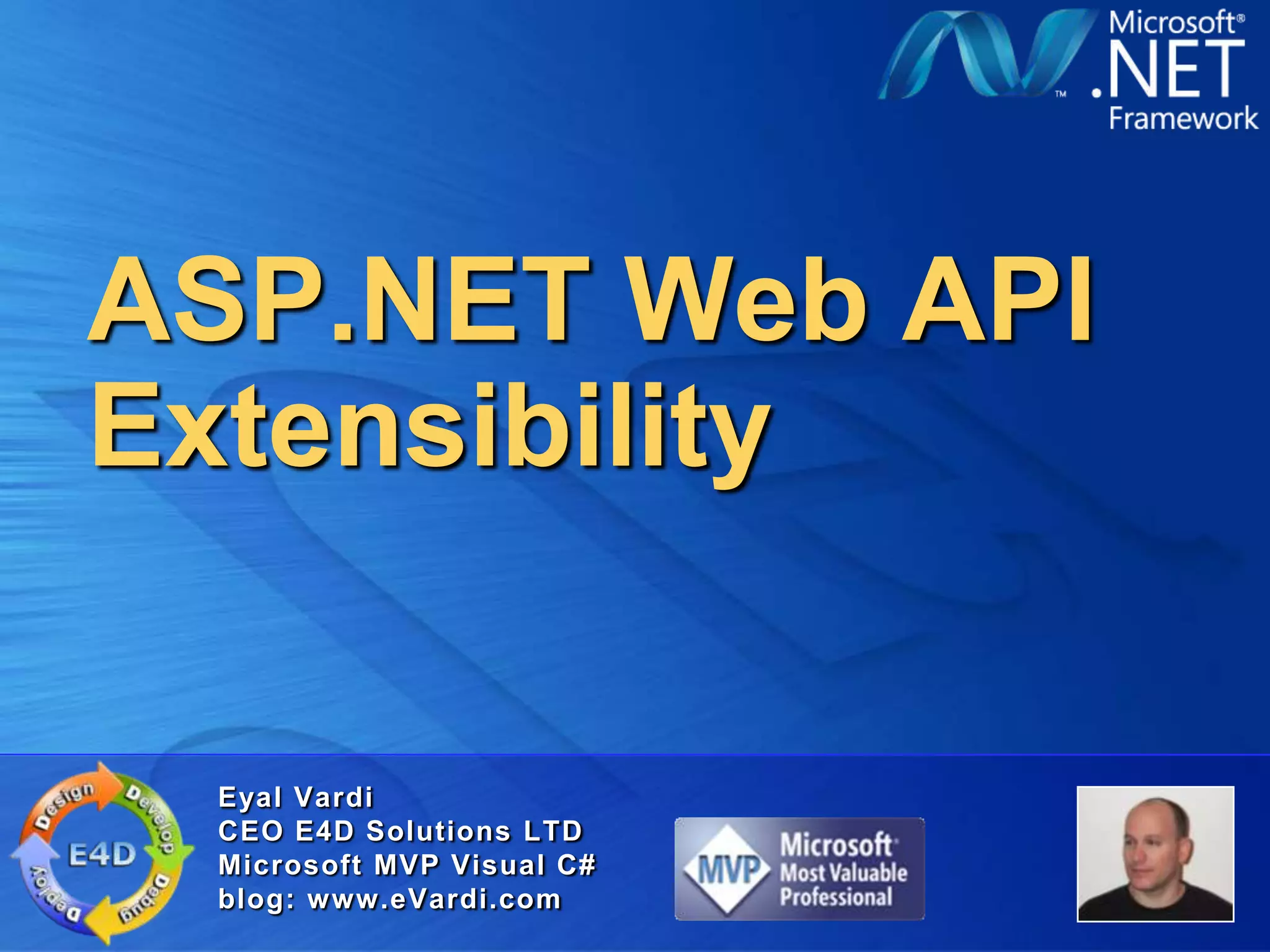 Microsoft® .NET Framework

ASP.NET Web API Extensibility

Design Develop Debug Deploy E4D

Eyal Vardi
CEO E4D Solutions LTD
Microsoft MVP Visual C#
blog: www.eVardi.com

MVP Microsoft Most Valuable Professional